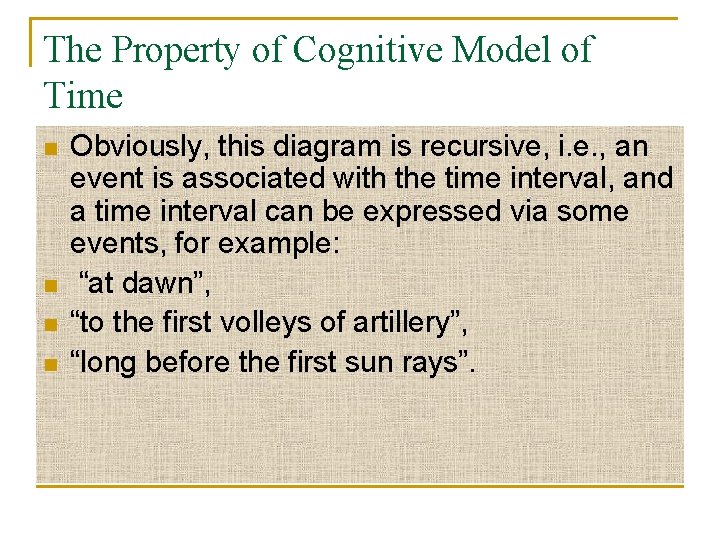 The Property of Cognitive Model of Time

Obviously, this diagram is recursive, i.e., an event is associated with the time interval, and a time interval can be expressed via some events, for example:

“at dawn”,

“to the first volleys of artillery”,

“long before the first sun rays”.